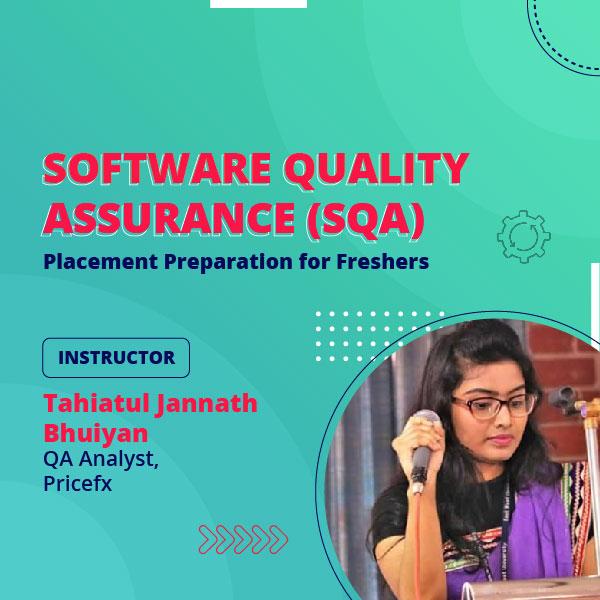 SOFTWARE QUALITY ASSURANCE (SQA)
Placement Preparation for Freshers

INSTRUCTOR

Tahiatul Jannath Bhuiyan
QA Analyst, Pricefx